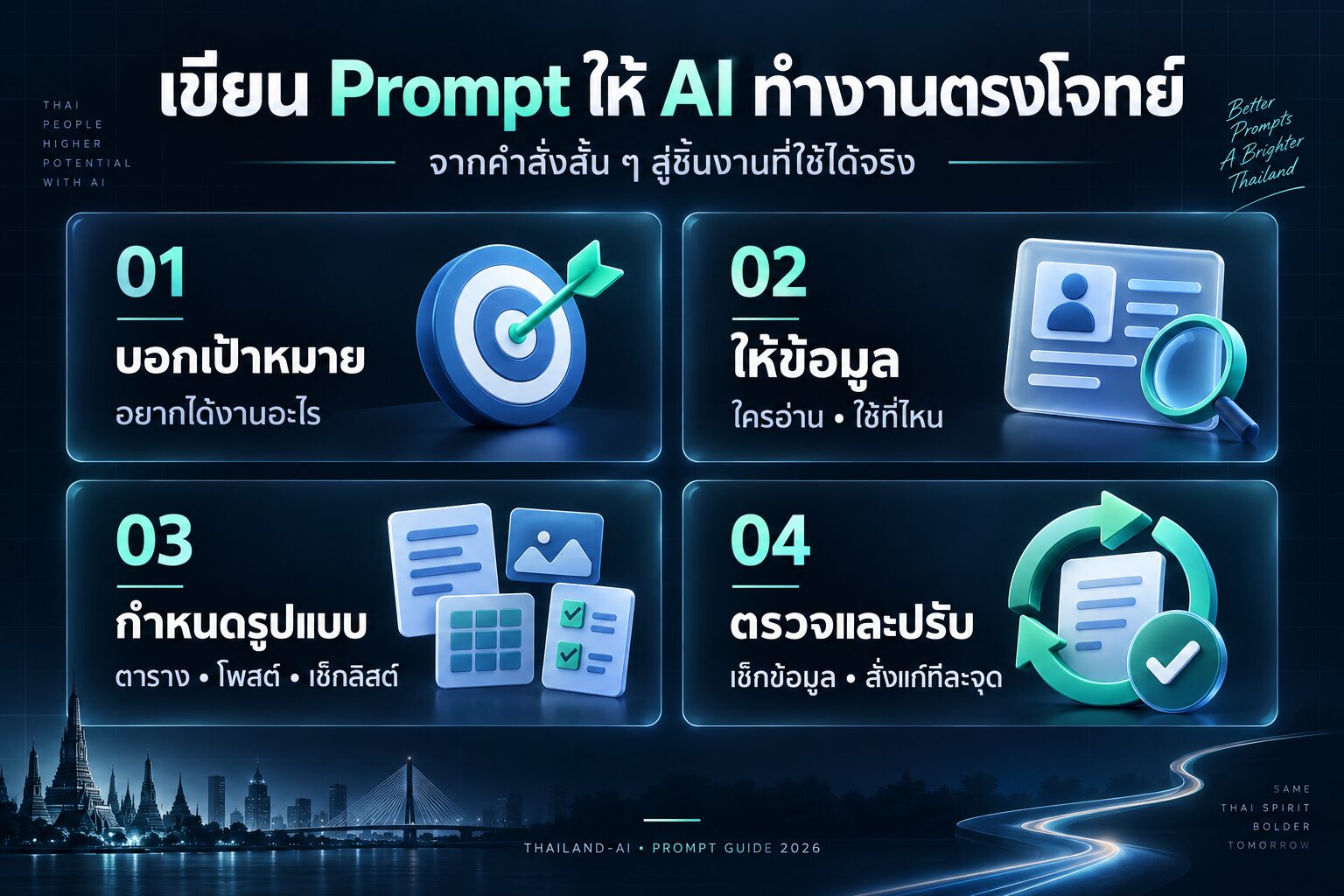 THAI
PEOPLE
HIGHER
POTENTIAL
WITH AI

เขียน Prompt ให้ AI ทำงานตรงโจทย์

จากคำสั่งสั้น ๆ สู่ชิ้นงานที่ใช้ได้จริง

Better Prompts A Brighter Thailand

01
บอกเป้าหมาย
อยากได้งานอะไร

02
ให้ข้อมูล
ใครอ่าน • ใช้ที่ไหน

03
กำหนดรูปแบบ
ตาราง • โพสต์ • เช็กลิสต์

04
ตรวจและปรับ
เช็กข้อมูล • สั่งแก้ทีละจุด

THAILAND-AI • PROMPT GUIDE 2026

SAME
THAI SPIRIT
BOLDER
TOMORROW